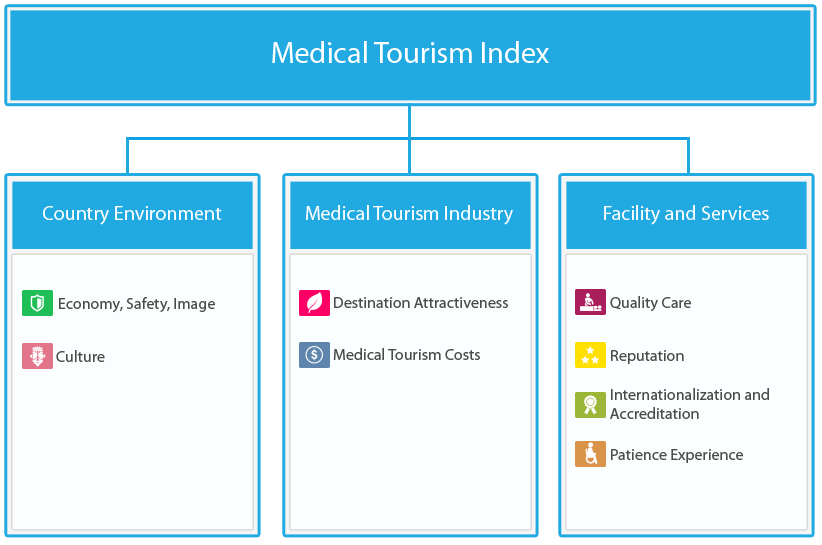 Medical Tourism Index

Country Environment

Economy, Safety, Image

Culture

Medical Tourism Industry

Destination Attractiveness

Medical Tourism Costs

Facility and Services

Quality Care

Reputation

Internationalization and Accreditation

Patience Experience